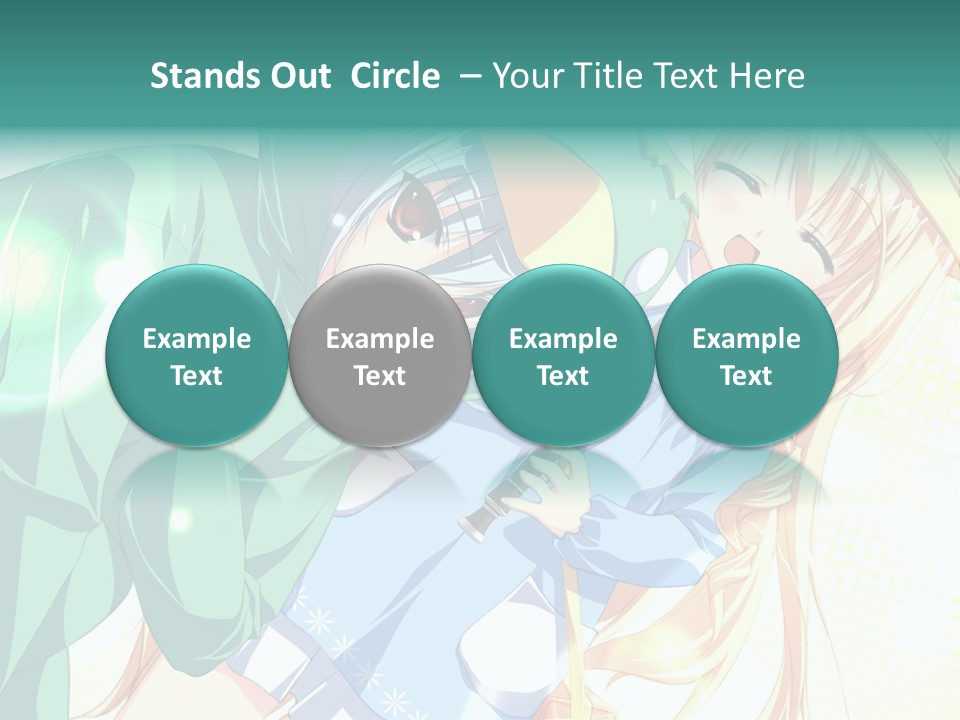 Stands Out Circle – Your Title Text Here

Example Text

Example Text

Example Text

Example Text